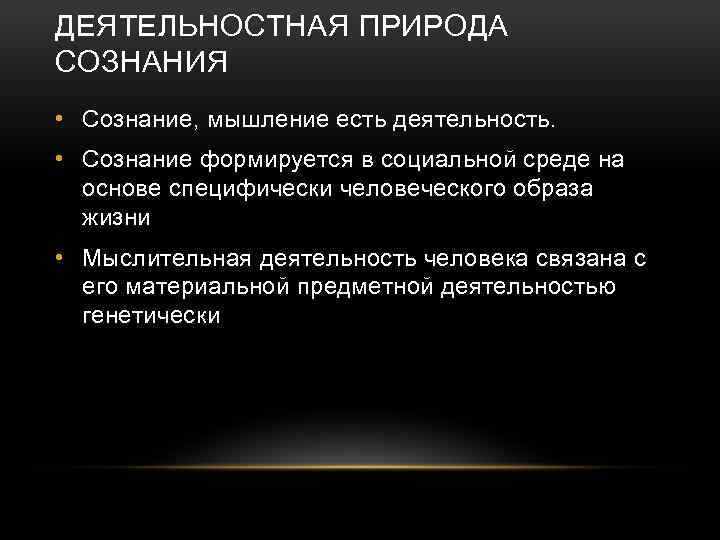 ДЕЯТЕЛЬНОСТНАЯ ПРИРОДА СОЗНАНИЯ

• Сознание, мышление есть деятельность.

• Сознание формируется в социальной среде на основе специфически человеческого образа жизни

• Мыслительная деятельность человека связана с его материальной предметной деятельностью генетически